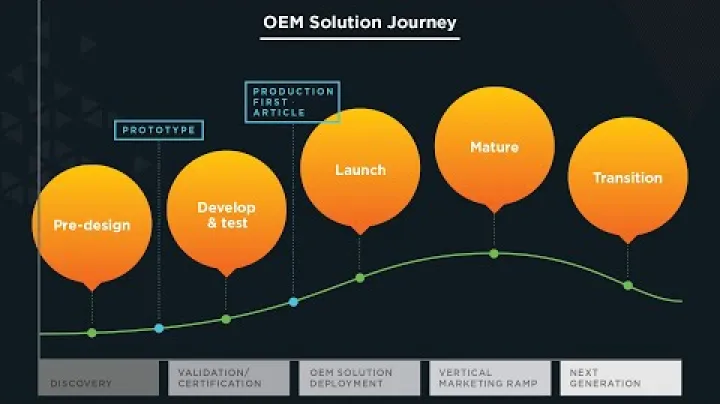 OEM Solution Journey

PROTOTYPE

PRODUCTION FIRST ARTICLE

Pre-design

Develop & test

Launch

Mature

Transition

DISCOVERY

VALIDATION/ CERTIFICATION

OEM SOLUTION DEPLOYMENT

VERTICAL MARKETING RAMP

NEXT GENERATION